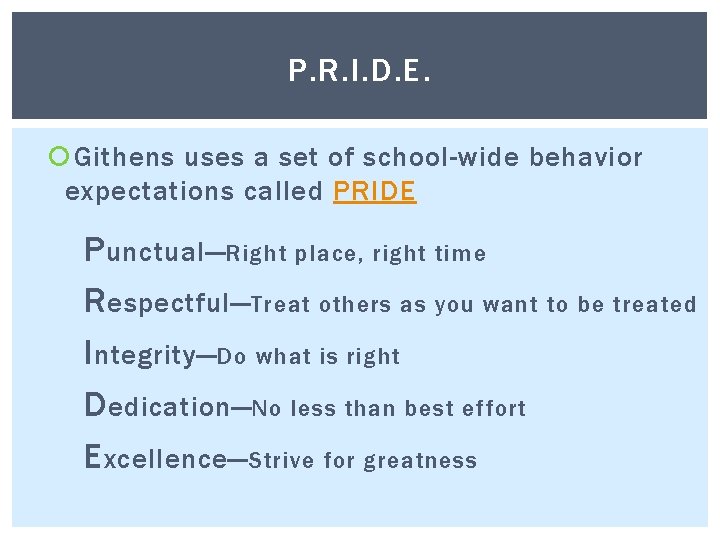 P.R.I.D.E.

Githens uses a set of school-wide behavior expectations called PRIDE

Punctual—Right place, right time

Respectful—Treat others as you want to be treated

Integrity—Do what is right

Dedication—No less than best effort

Excellence—Strive for greatness